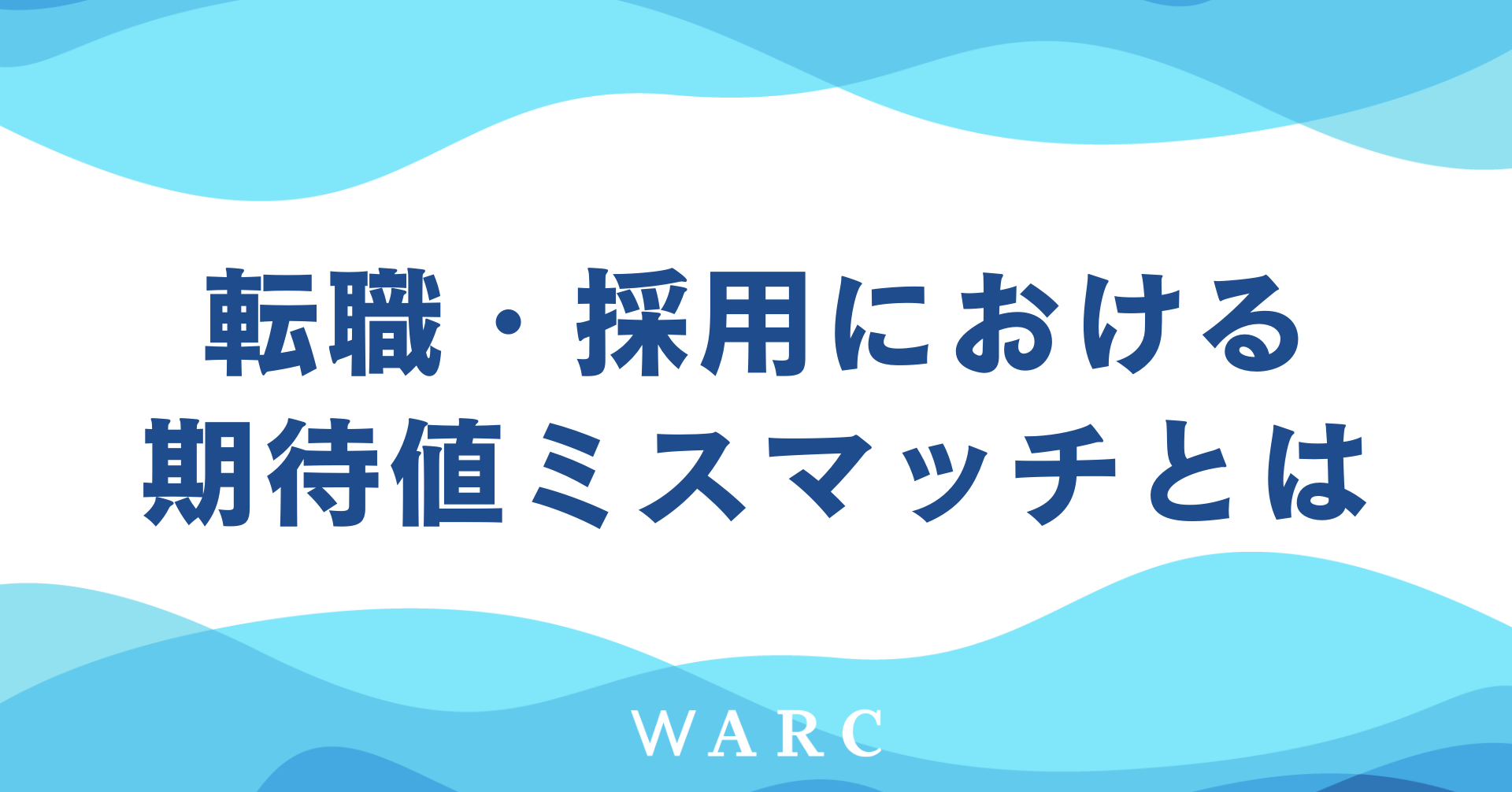 転職・採用における
期待値ミスマッチとは

WARC